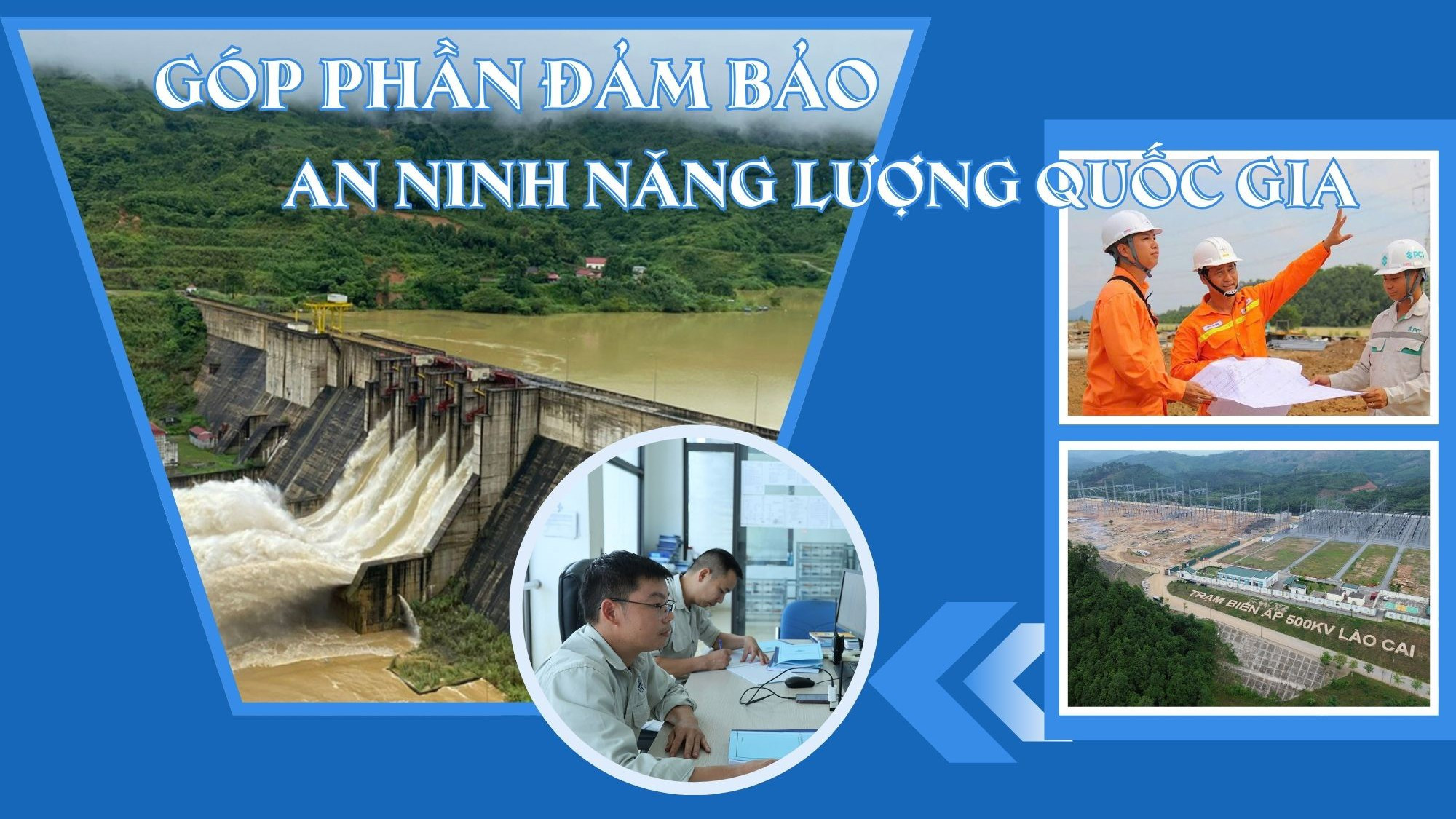 GÓP PHẦN ĐẢM BẢO
AN NINH NĂNG LƯỢNG QUỐC GIA

PCI

TRẠM BIẾN ÁP 500KV LÀO CAI